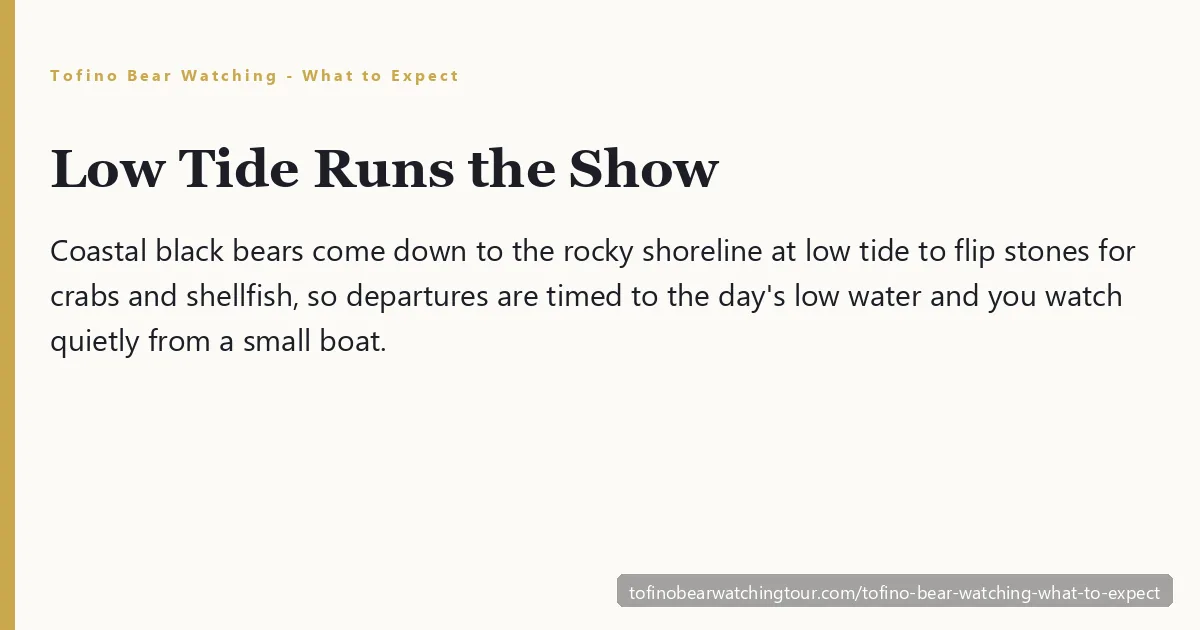 Tofino Bear Watching - What to Expect

Low Tide Runs the Show

Coastal black bears come down to the rocky shoreline at low tide to flip stones for crabs and shellfish, so departures are timed to the day's low water and you watch quietly from a small boat.

tofinobearwatchingtour.com/tofino-bear-watching-what-to-expect